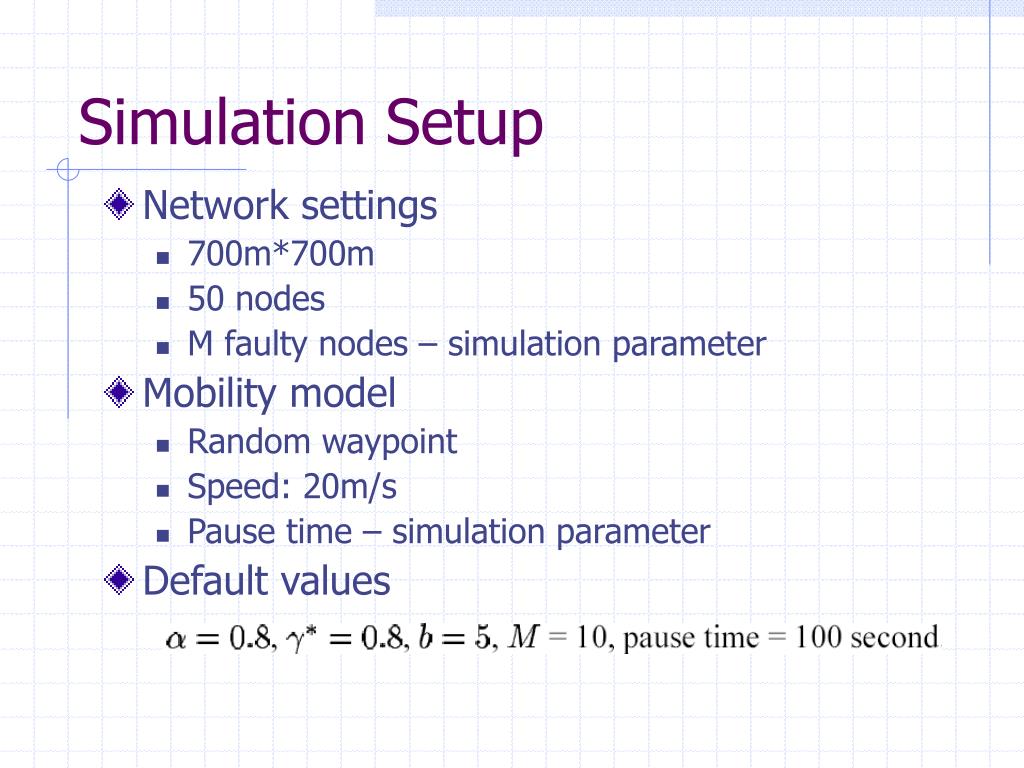 Simulation Setup

Network settings
- 700m*700m
- 50 nodes
- M faulty nodes – simulation parameter

Mobility model
- Random waypoint
- Speed: 20m/s
- Pause time – simulation parameter

Default values

$\alpha = 0.8$, $\gamma^* = 0.8$, $b = 5$, $M = 10$, pause time = 100 second